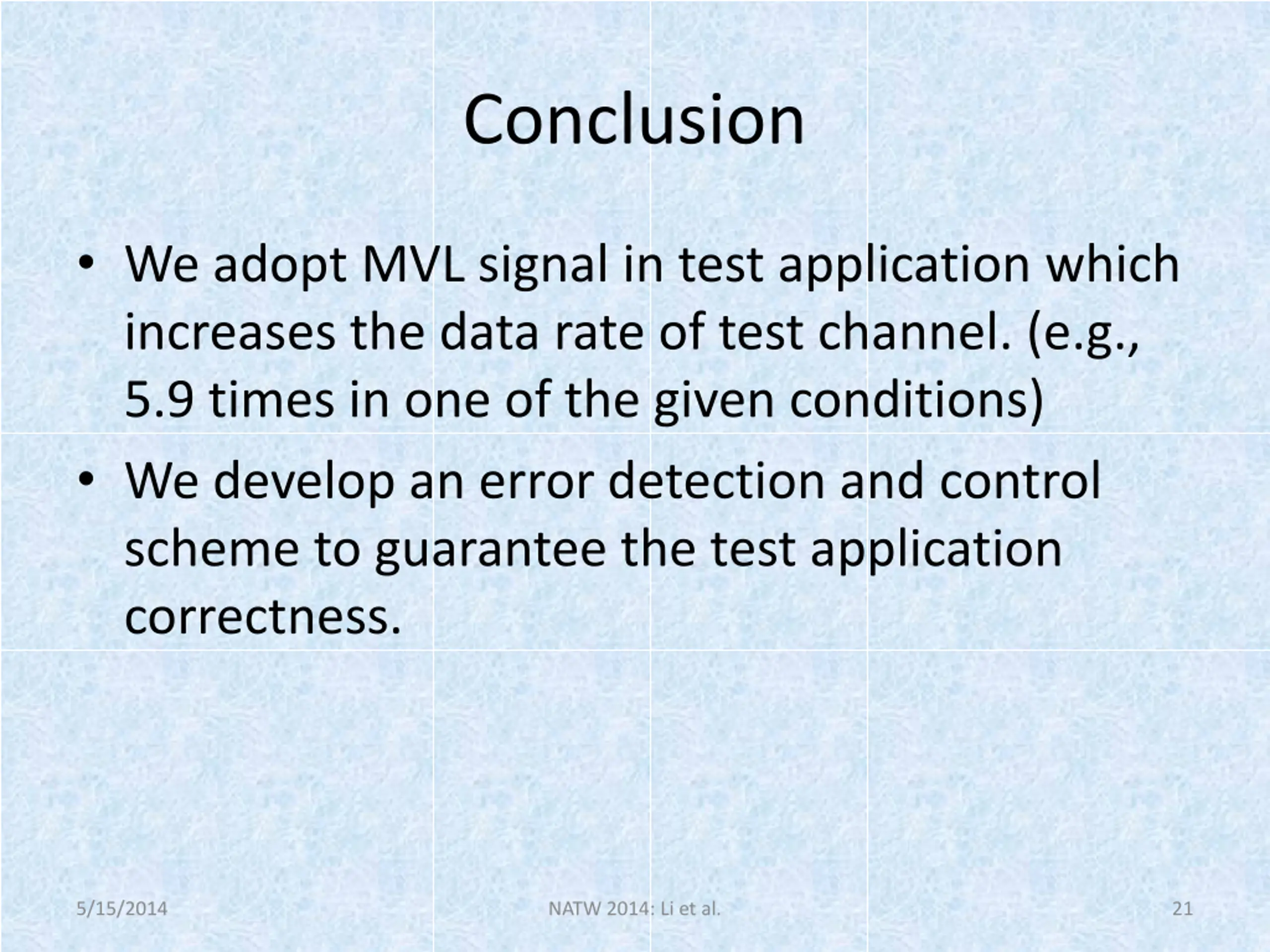 Conclusion

• We adopt MVL signal in test application which increases the data rate of test channel. (e.g., 5.9 times in one of the given conditions)

• We develop an error detection and control scheme to guarantee the test application correctness.

5/15/2014

NATW 2014: Li et al.

21